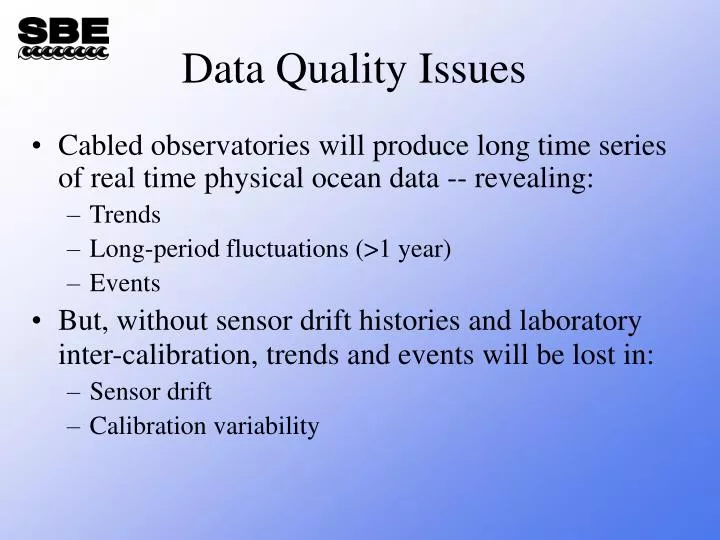 SBE

Data Quality Issues

• Cabled observatories will produce long time series of real time physical ocean data -- revealing:
– Trends
– Long-period fluctuations (>1 year)
– Events
• But, without sensor drift histories and laboratory inter-calibration, trends and events will be lost in:
– Sensor drift
– Calibration variability